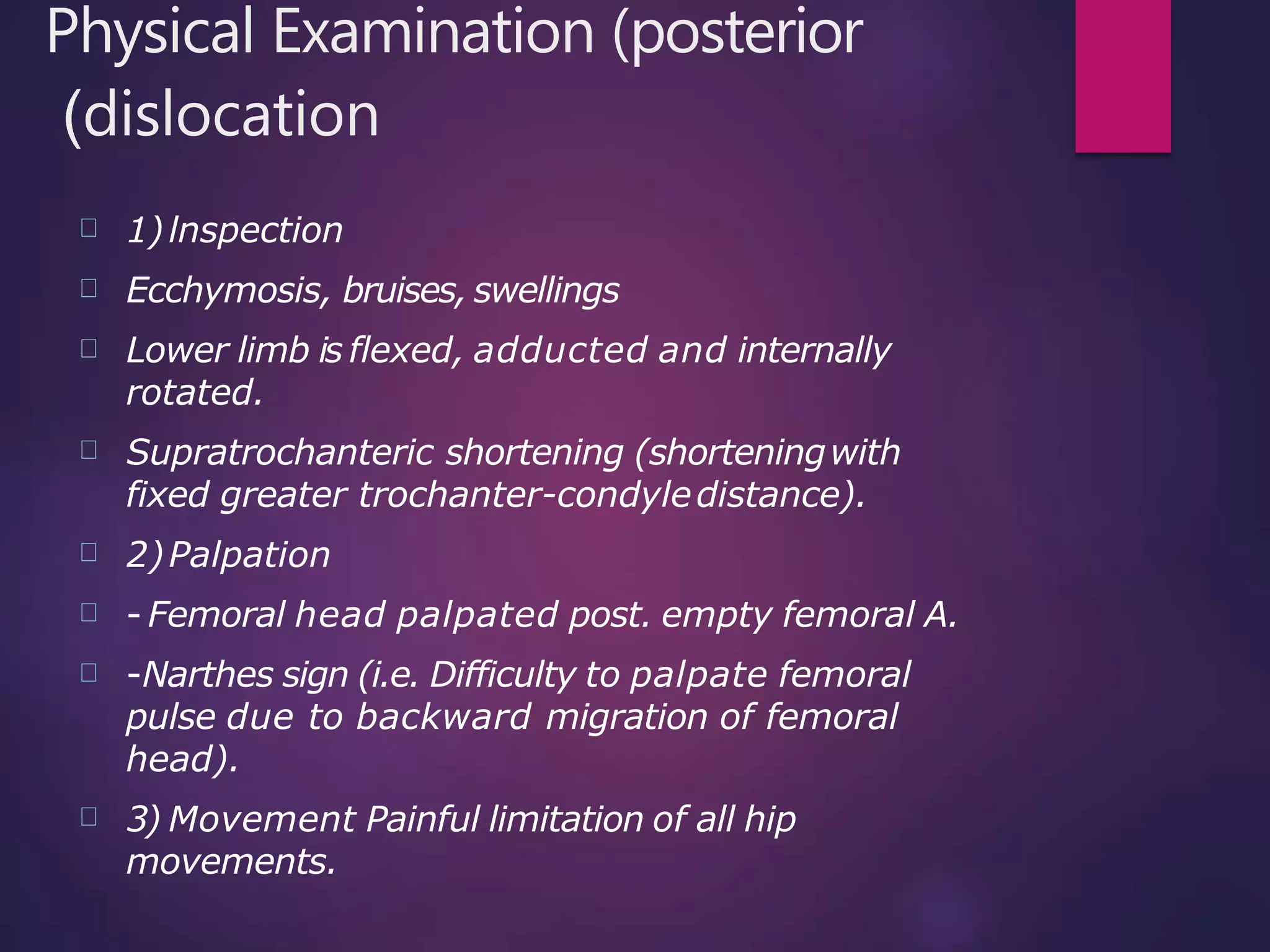 Physical Examination (posterior (dislocation

1) Inspection

Ecchymosis, bruises, swellings

Lower limb is flexed, adducted and internally rotated.

Supratrochanteric shortening (shortening with fixed greater trochanter-condyle distance).

2) Palpation

- Femoral head palpated post. empty femoral A.

-Narthes sign (i.e. Difficulty to palpate femoral pulse due to backward migration of femoral head).

3) Movement Painful limitation of all hip movements.